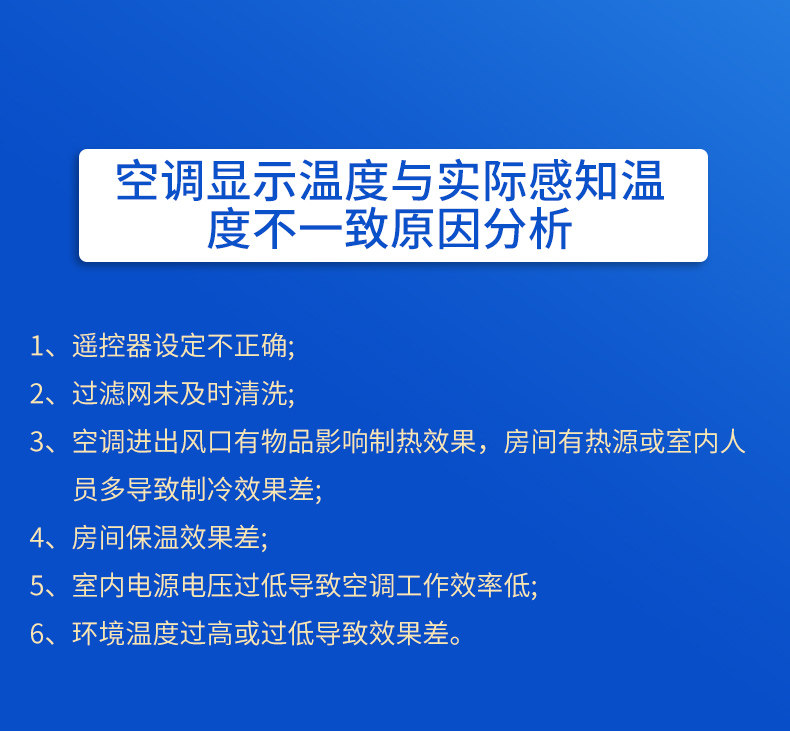 空调显示温度与实际感知温度不一致原因分析

1、遥控器设定不正确;

2、过滤网未及时清洗;

3、空调进出风口有物品影响制热效果，房间有热源或室内人员多导致制冷效果差;

4、房间保温效果差;

5、室内电源电压过低导致空调工作效率低;

6、环境温度过高或过低导致效果差。